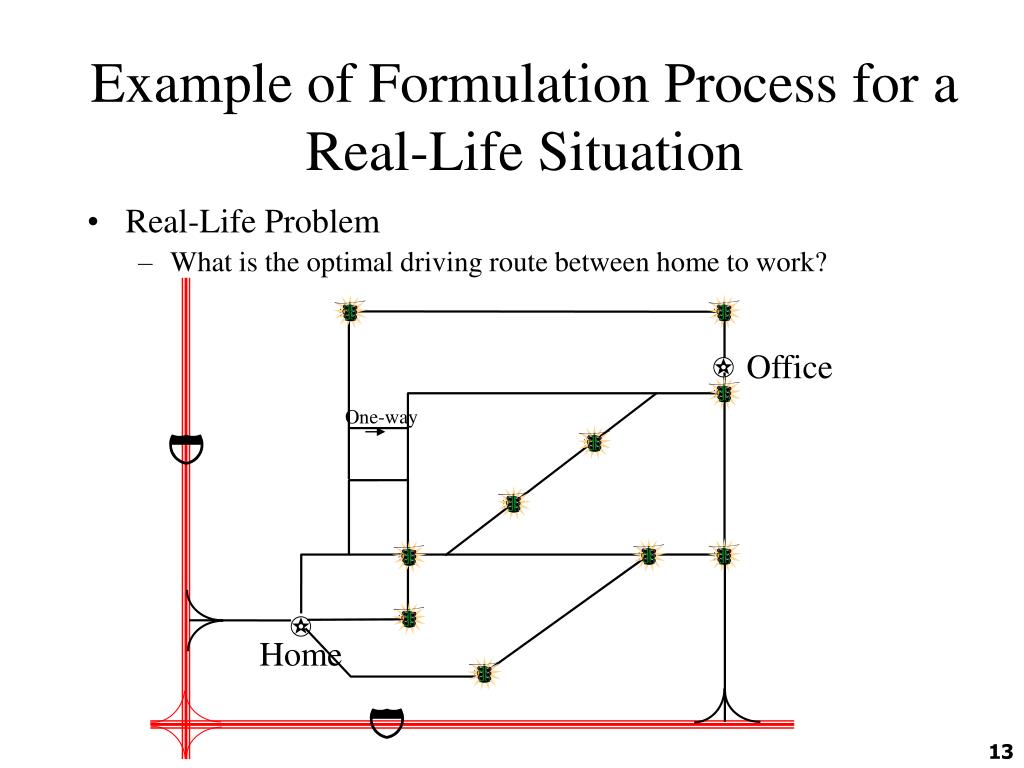 Example of Formulation Process for a Real-Life Situation

• Real-Life Problem
– What is the optimal driving route between home to work?

Office

One-way

Home

13